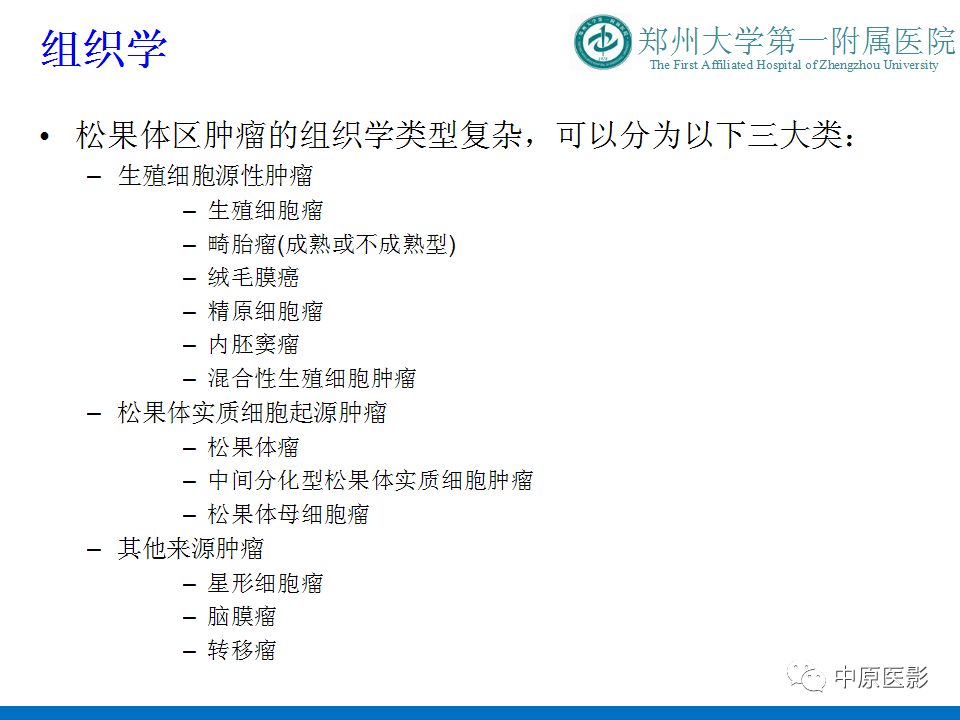 组织学

郑州大学第一附属医院
The First Affiliated Hospital of Zhengzhou University

• 松果体区肿瘤的组织学类型复杂，可以分为以下三大类：
  – 生殖细胞源性肿瘤
    – 生殖细胞瘤
    – 畸胎瘤(成熟或不成熟型)
    – 绒毛膜癌
    – 精原细胞瘤
    – 内胚窦瘤
    – 混合性生殖细胞肿瘤
  – 松果体实质细胞起源肿瘤
    – 松果体瘤
    – 中间分化型松果体实质细胞肿瘤
    – 松果体母细胞瘤
  – 其他来源肿瘤
    – 星形细胞瘤
    – 脑膜瘤
    – 转移瘤

中原医影